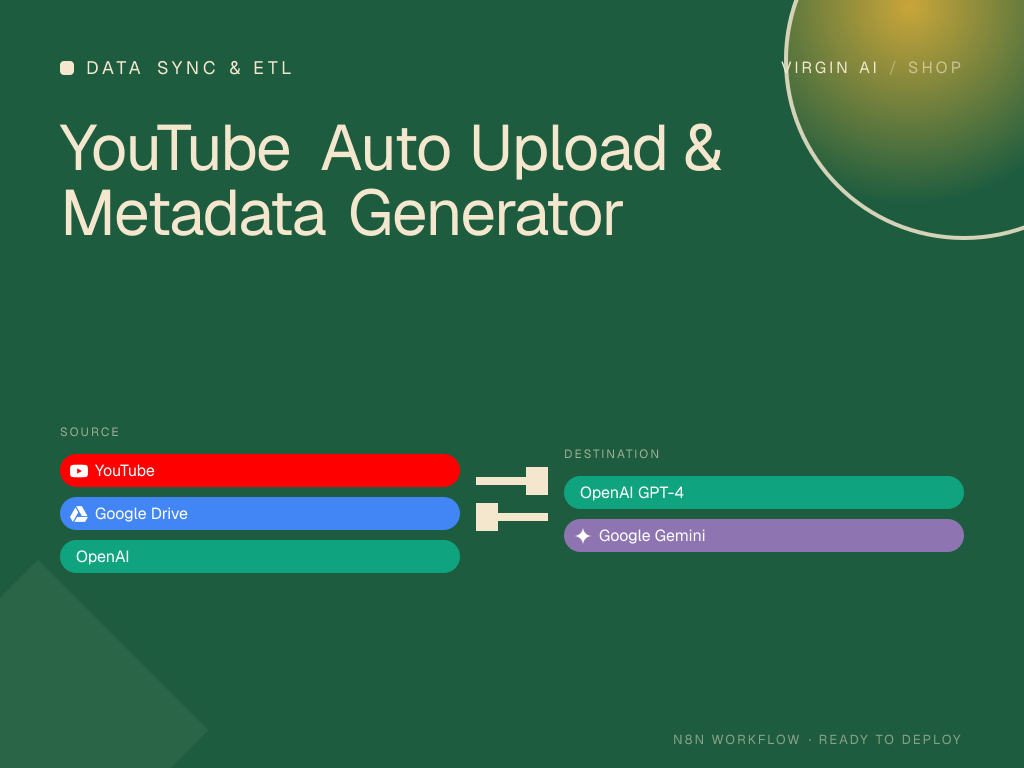 DATA SYNC & ETL

VIRGIN AI / SHOP

YouTube Auto Upload & Metadata Generator

SOURCE

YouTube

Google Drive

OpenAI

DESTINATION

OpenAI GPT-4

Google Gemini

N8N WORKFLOW · READY TO DEPLOY